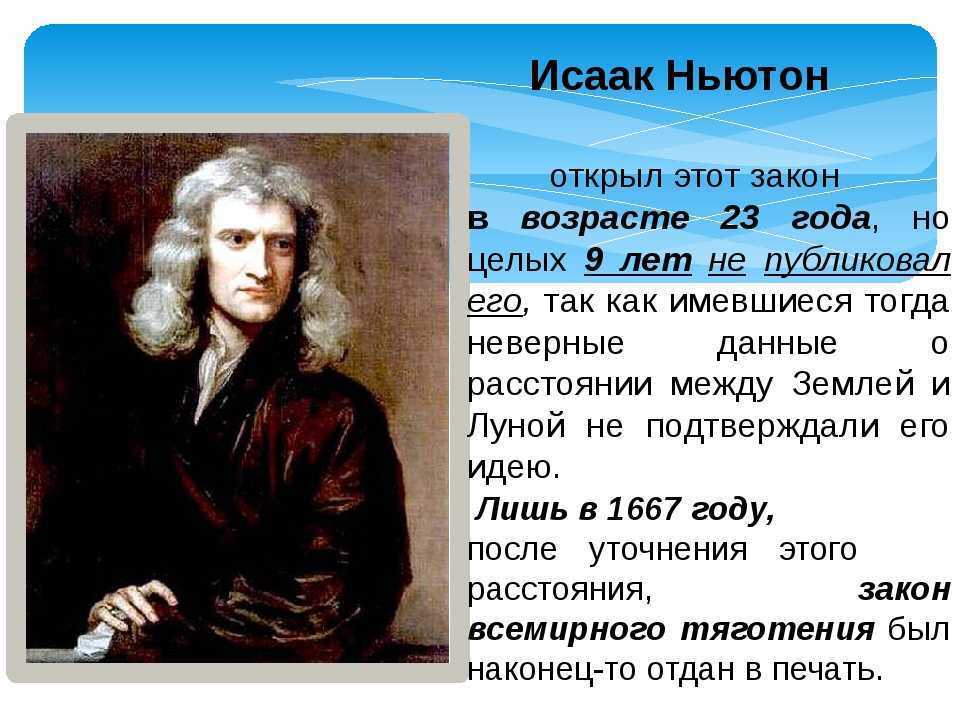 Исаак Ньютон

открыл этот закон в возрасте 23 года, но целых 9 лет не публиковал его, так как имевшиеся тогда неверные данные о расстоянии между Землей и Луной не подтверждали его идею.

Лишь в 1667 году, после уточнения этого расстояния, закон всемирного тяготения был наконец-то отдан в печать.